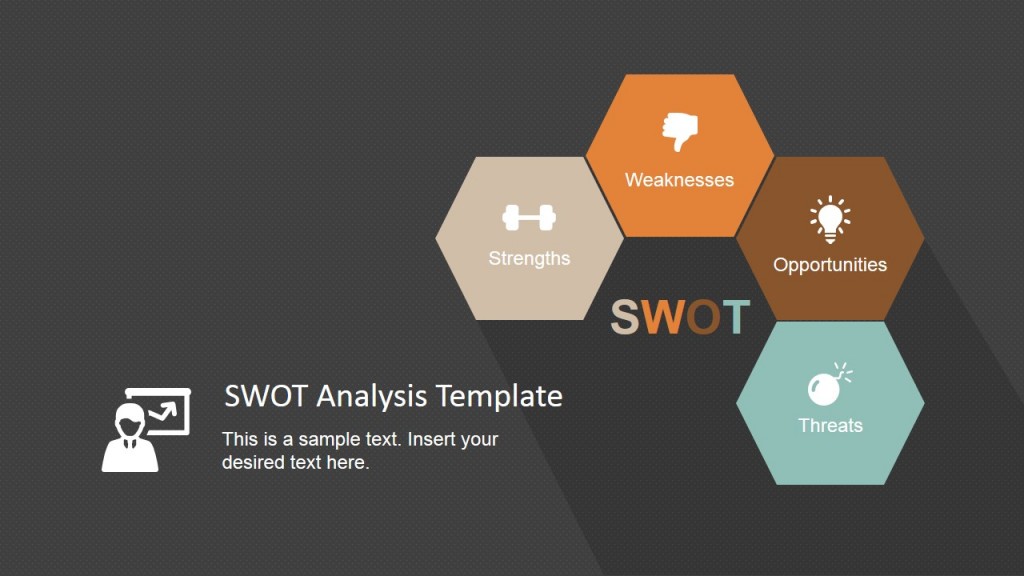 Weaknesses

Strengths

Opportunities

SWOT

Threats

SWOT Analysis Template

This is a sample text. Insert your desired text here.